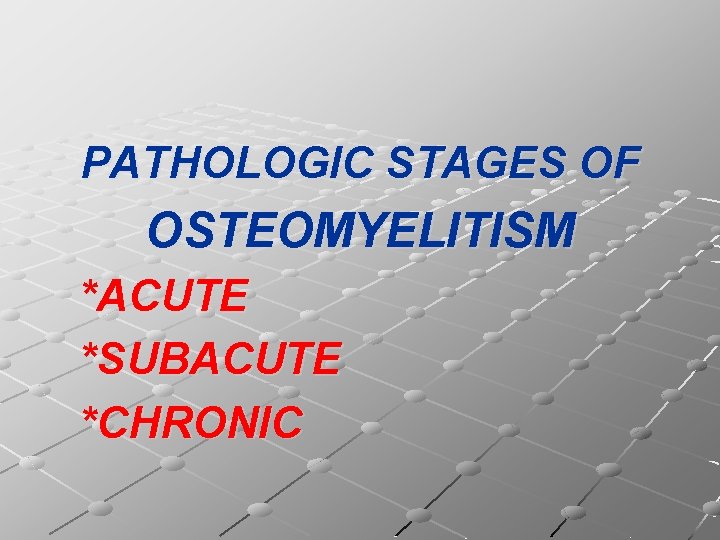 PATHOLOGIC STAGES OF OSTEOMYELITISM

*ACUTE
*SUBACUTE
*CHRONIC